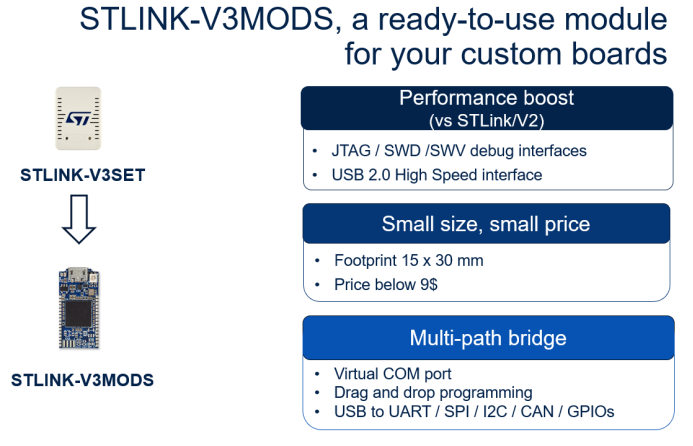 STLINK-V3MODS, a ready-to-use module for your custom boards

STLINK-V3SET

STLINK-V3MODS

Performance boost
(vs STLink/V2)

• JTAG / SWD /SWV debug interfaces
• USB 2.0 High Speed interface

Small size, small price

• Footprint 15 x 30 mm
• Price below 9$

Multi-path bridge

• Virtual COM port
• Drag and drop programming
• USB to UART / SPI / I2C / CAN / GPIOs